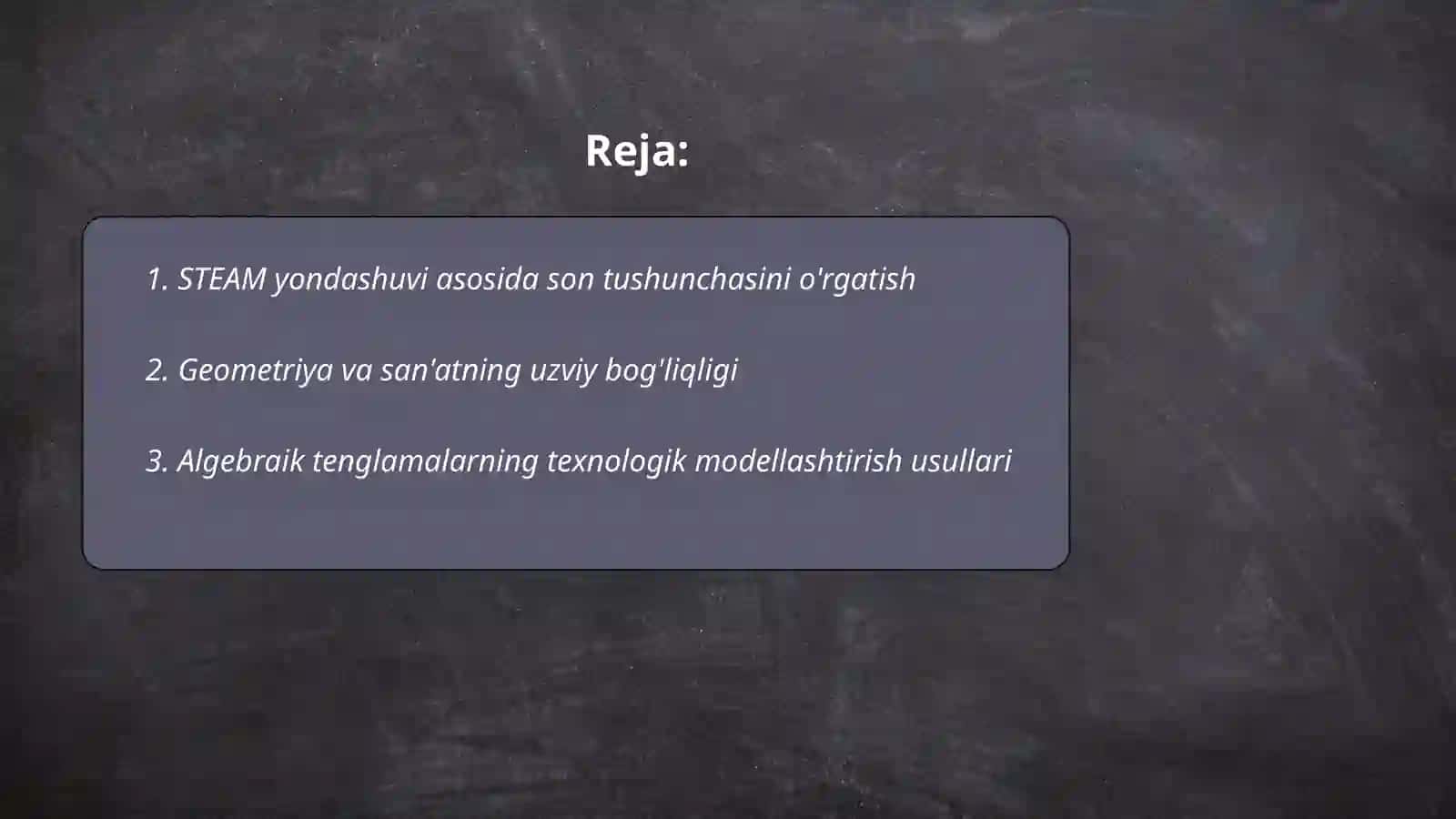 Reja:

1. STEAM yondashuvi asosida son tushunchasini o'rgatish

2. Geometriya va san'atning uzviy bog'liqligi

3. Algebraik tenglamalarning texnologik modellashtirish usullari